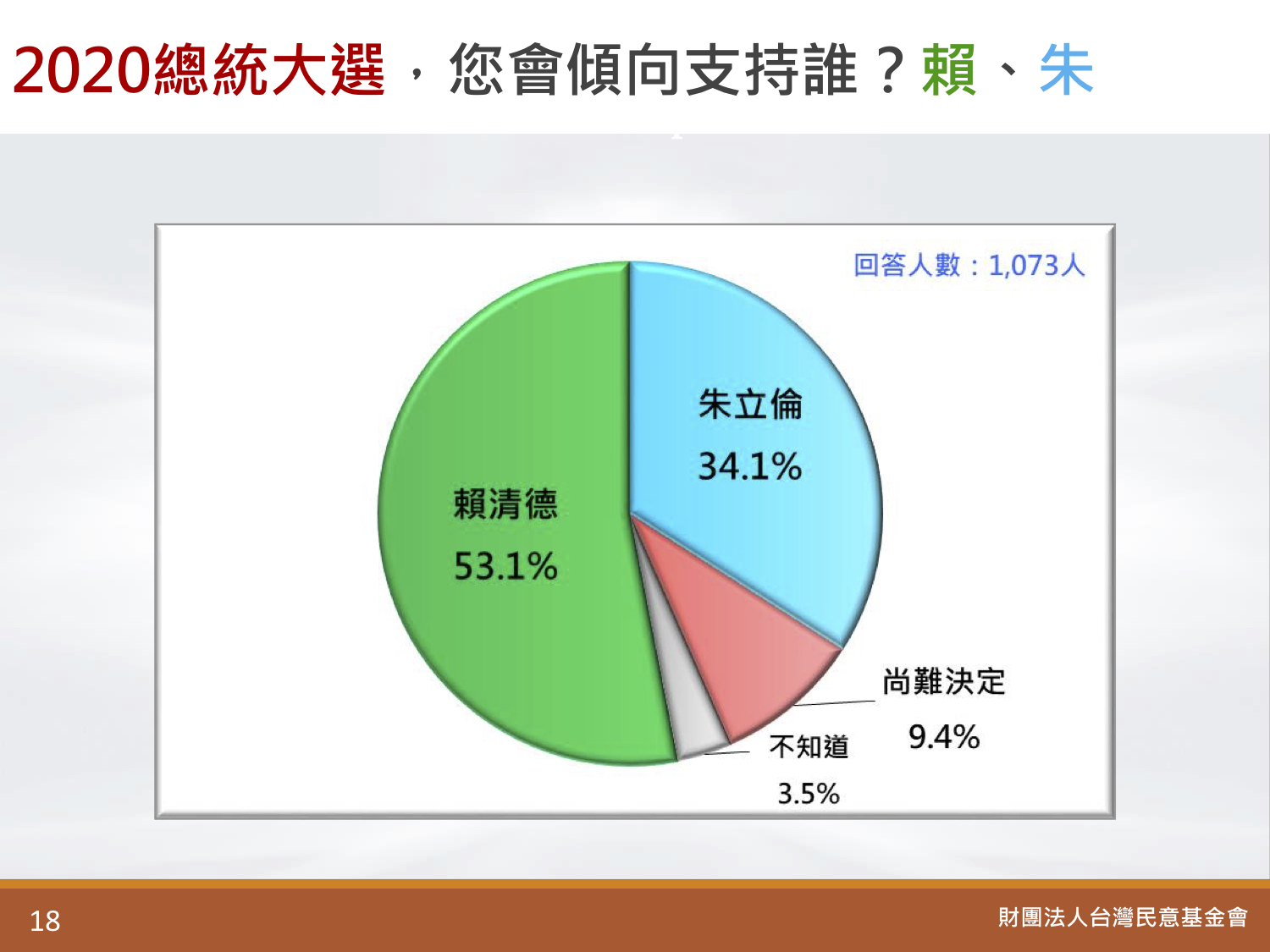 2020總統大選，您會傾向支持誰？賴、朱

回答人數：1,073人

朱立倫
34.1%

賴清德
53.1%

尚難決定
9.4%

不知道
3.5%

18

財團法人台灣民意基金會